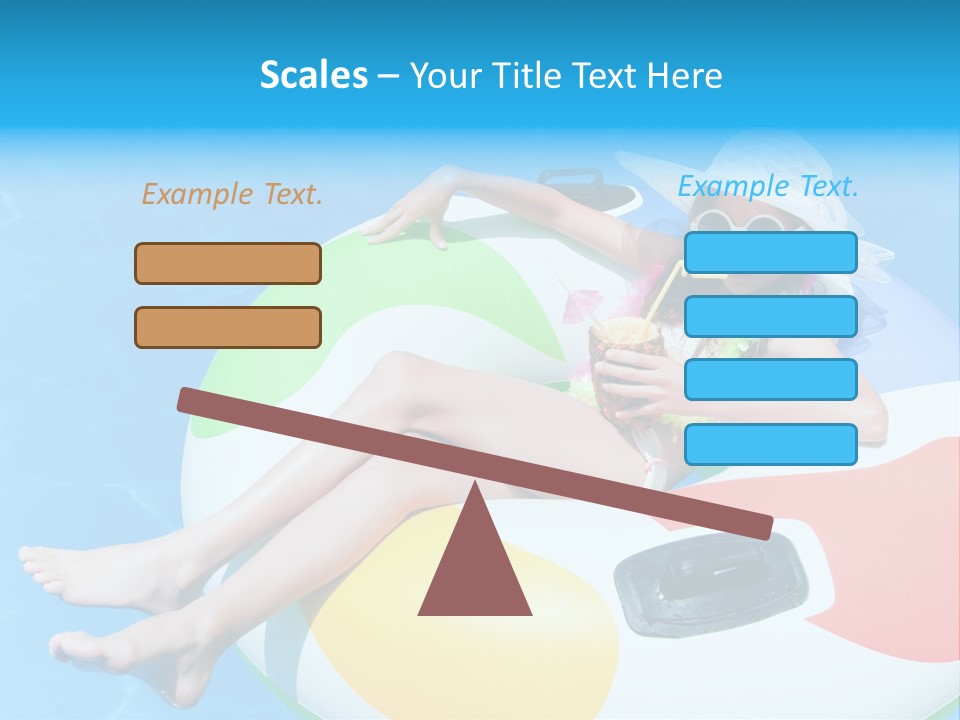 Scales – Your Title Text Here

Example Text.

Example Text.